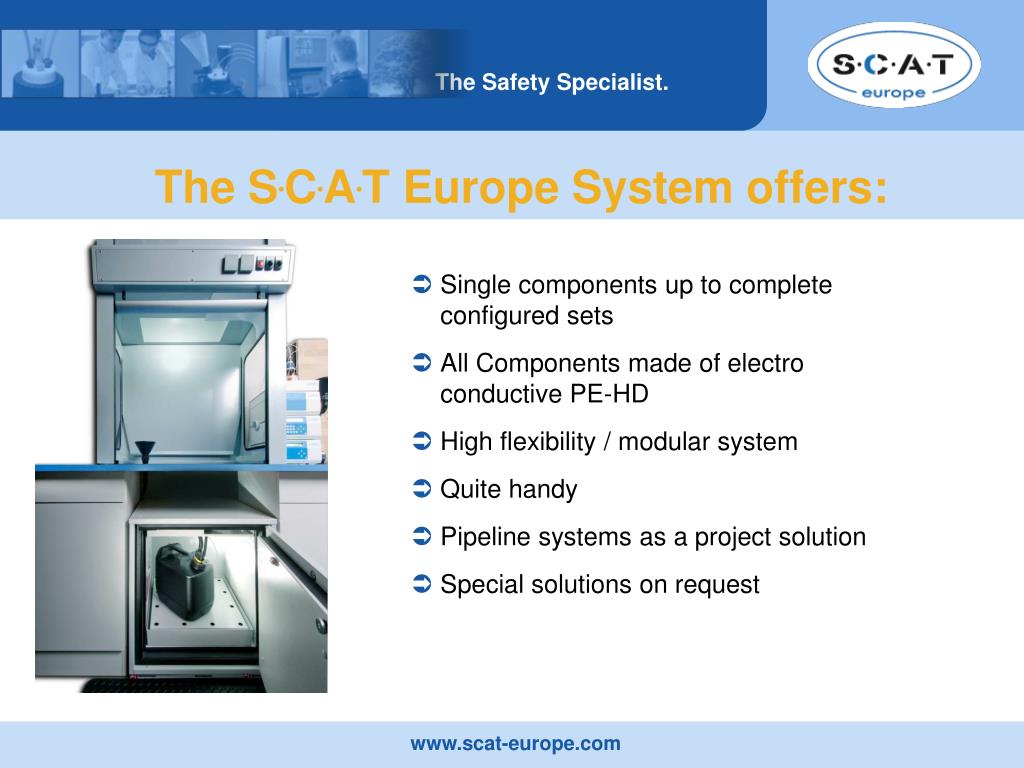 The Safety Specialist.

S·C·A·T
europe

The S·C·A·T Europe System offers:

➲ Single components up to complete configured sets

➲ All Components made of electro conductive PE-HD

➲ High flexibility / modular system

➲ Quite handy

➲ Pipeline systems as a project solution

➲ Special solutions on request

www.scat-europe.com